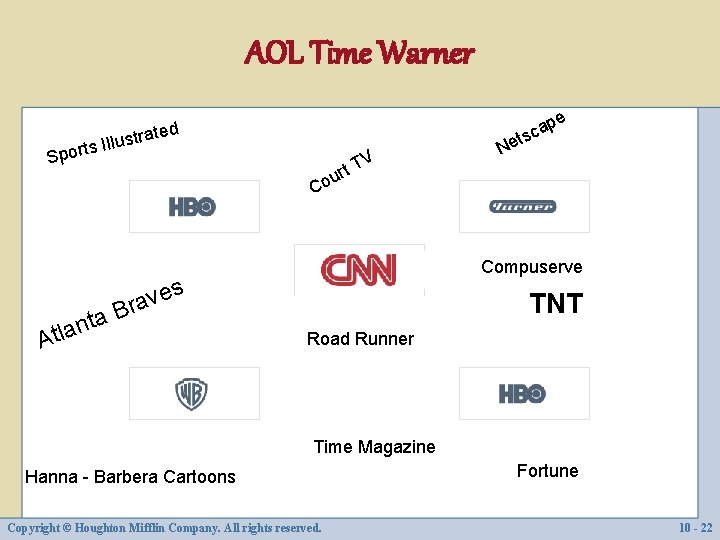 AOL Time Warner

Sports Illustrated

Court TV

Netscape

HBO

Warner

CNN

Compuserve

TNT

Atlanta Braves

Road Runner

WB

HBO

Time Magazine

Hanna - Barbera Cartoons

Fortune

Copyright © Houghton Mifflin Company. All rights reserved.

10 - 22